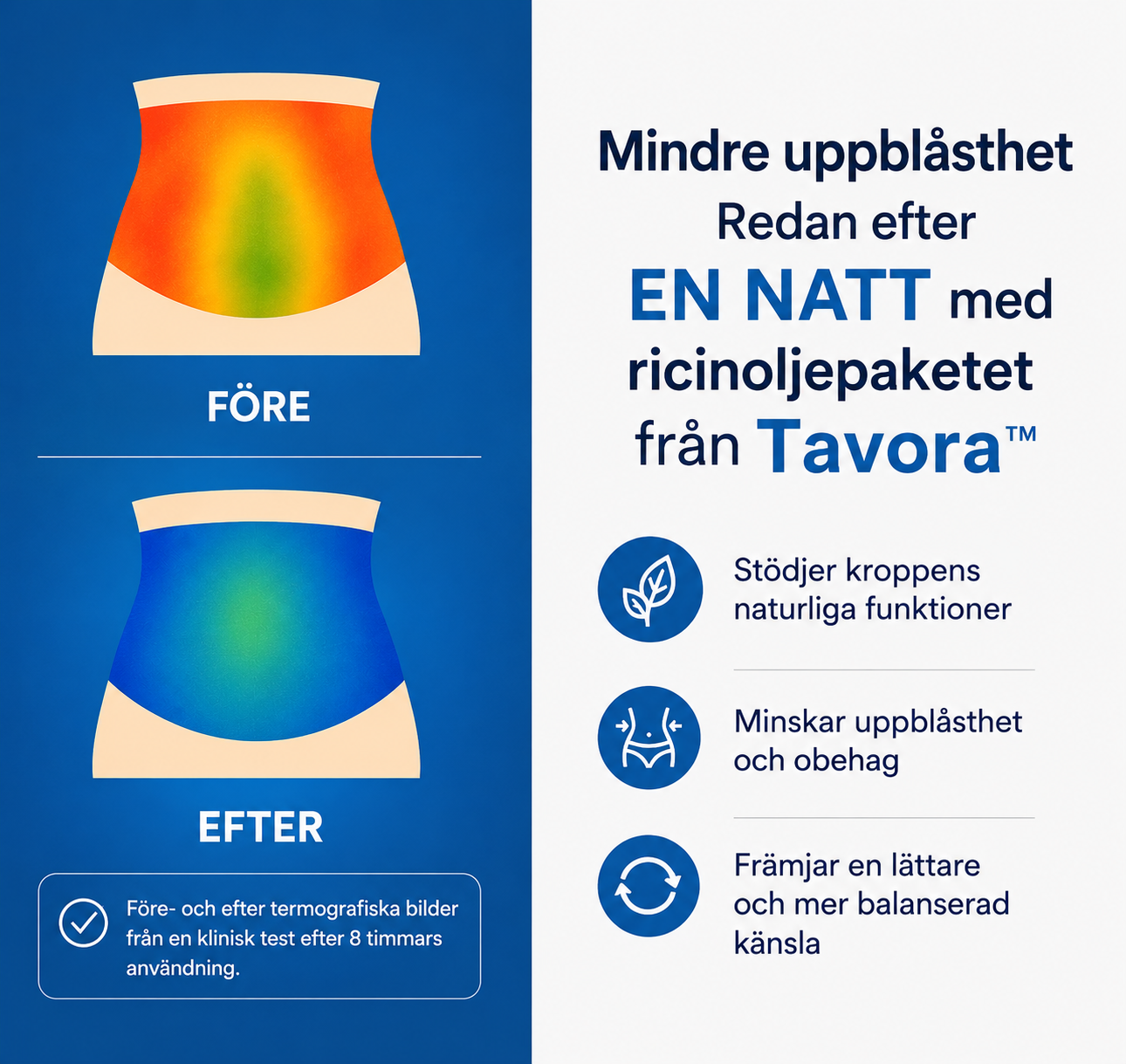 FÖRE

EFTER

Före- och efter termografiska bilder från en klinisk test efter 8 timmars användning.

Mindre uppblåsthet
Redan efter
EN NATT med
ricinoljepaketet
från Tavora™

Stödjer kroppens naturliga funktioner

Minskar uppblåsthet och obehag

Främjar en lättare och mer balanserad känsla